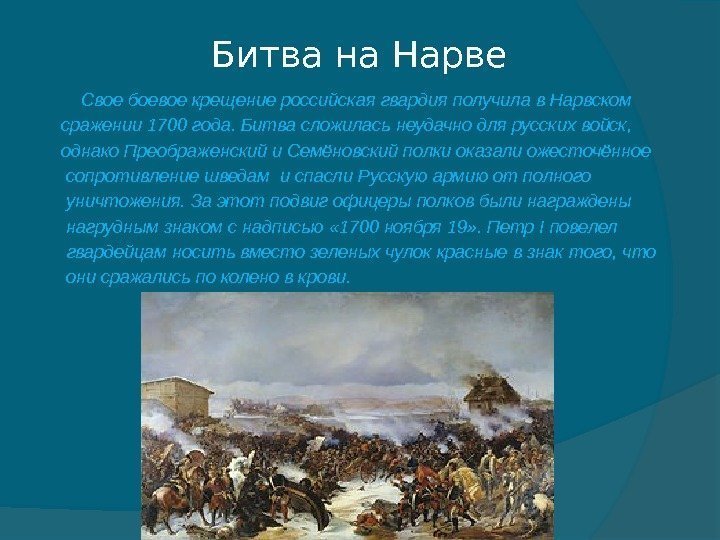 Битва на Нарве

Свое боевое крещение российская гвардия получила в Нарвском сражении 1700 года. Битва сложилась неудачно для русских войск, однако Преображенский и Семёновский полки оказали ожесточённое сопротивление шведам и спасли Русскую армию от полного уничтожения. За этот подвиг офицеры полков были награждены нагрудным знаком с надписью «1700 ноября 19». Петр I повелел гвардейцам носить вместо зеленых чулок красные в знак того, что они сражались по колено в крови.